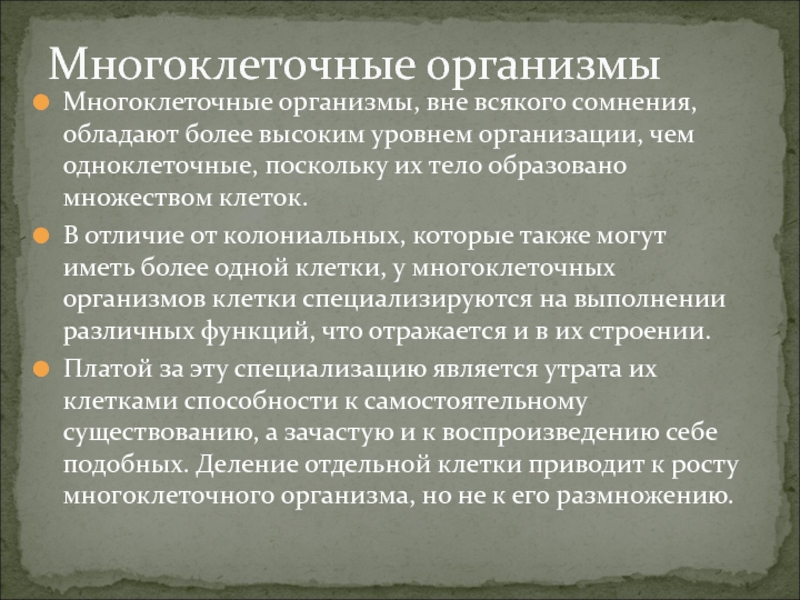 Многоклеточные организмы

Многоклеточные организмы, вне всякого сомнения, обладают более высоким уровнем организации, чем одноклеточные, поскольку их тело образовано множеством клеток.

В отличие от колониальных, которые также могут иметь более одной клетки, у многоклеточных организмов клетки специализируются на выполнении различных функций, что отражается и в их строении.

Платой за эту специализацию является утрата их клетками способности к самостоятельному существованию, а зачастую и к воспроизведению себе подобных. Деление отдельной клетки приводит к росту многоклеточного организма, но не к его размножению.